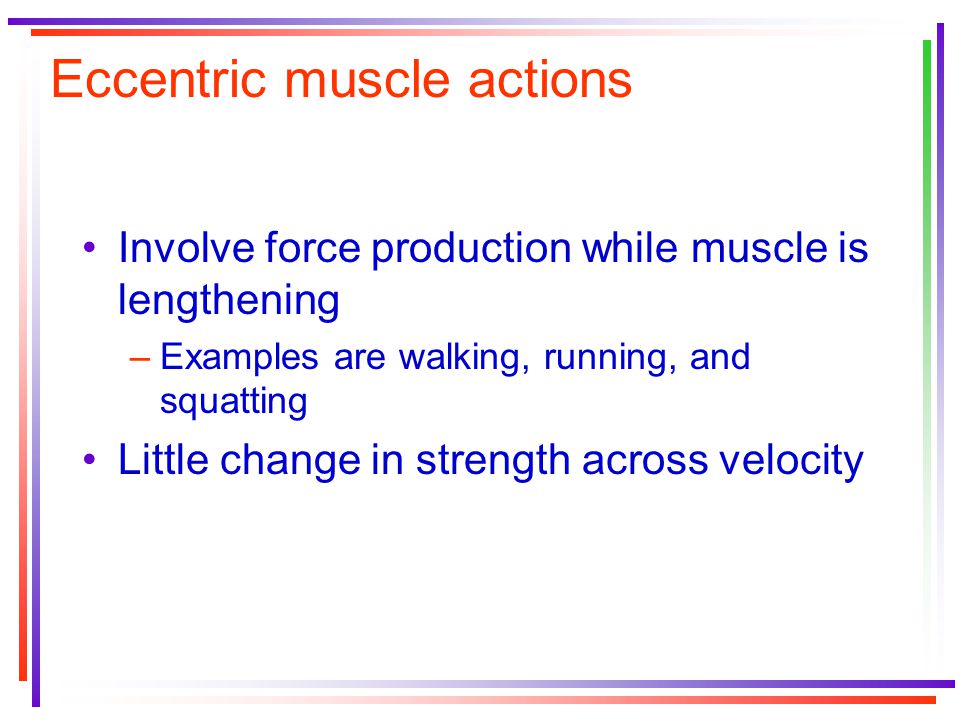 Eccentric muscle actions

• Involve force production while muscle is lengthening
– Examples are walking, running, and squatting
• Little change in strength across velocity